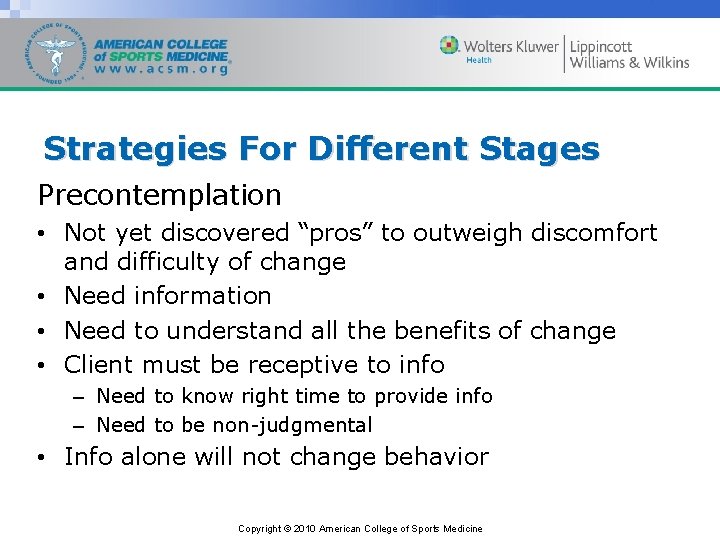 AMERICAN COLLEGE of SPORTS MEDICINE
www.acsm.org

Wolters Kluwer Health | Lippincott Williams & Wilkins

Strategies For Different Stages

Precontemplation

• Not yet discovered “pros” to outweigh discomfort and difficulty of change
• Need information
• Need to understand all the benefits of change
• Client must be receptive to info
– Need to know right time to provide info
– Need to be non-judgmental
• Info alone will not change behavior

Copyright © 2010 American College of Sports Medicine